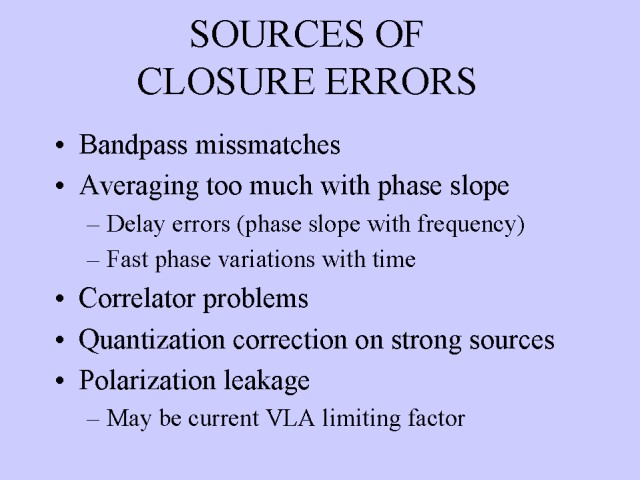 SOURCES OF CLOSURE ERRORS

• Bandpass missmatches
• Averaging too much with phase slope
– Delay errors (phase slope with frequency)
– Fast phase variations with time
• Correlator problems
• Quantization correction on strong sources
• Polarization leakage
– May be current VLA limiting factor